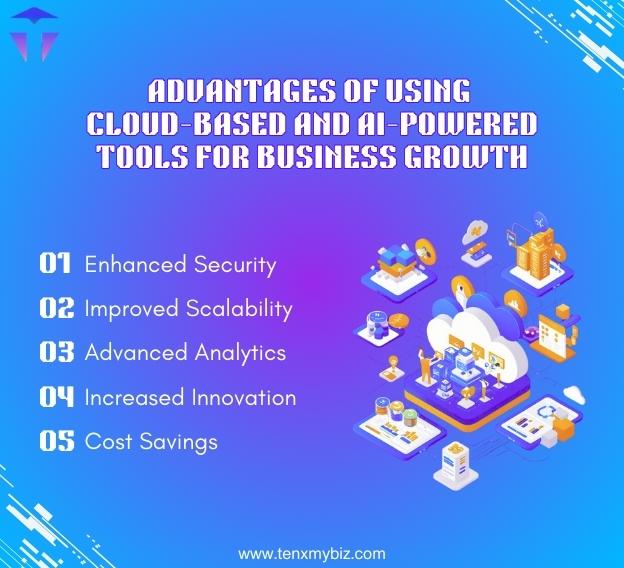 ADVANTAGES OF USING CLOUD-BASED AND AI-POWERED TOOLS FOR BUSINESS GROWTH

01 Enhanced Security

02 Improved Scalability

03 Advanced Analytics

04 Increased Innovation

05 Cost Savings

www.tenxmybiz.com